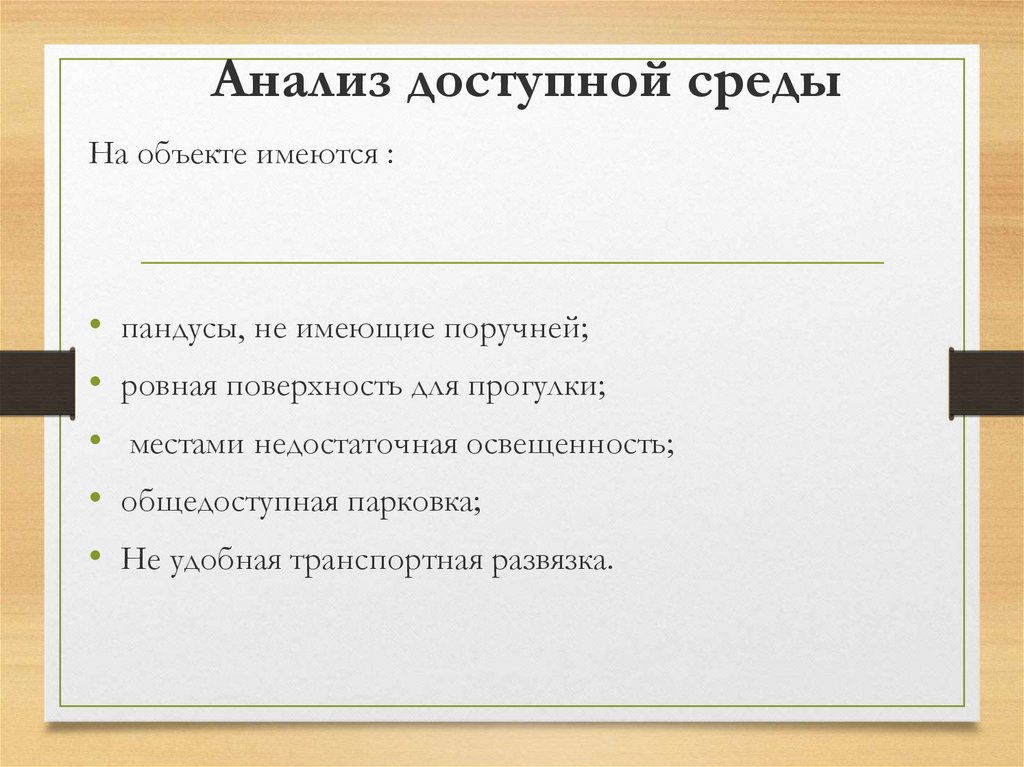 Анализ доступной среды

На объекте имеются :

• пандусы, не имеющие поручней;
• ровная поверхность для прогулки;
• местами недостаточная освещенность;
• общедоступная парковка;
• Не удобная транспортная развязка.